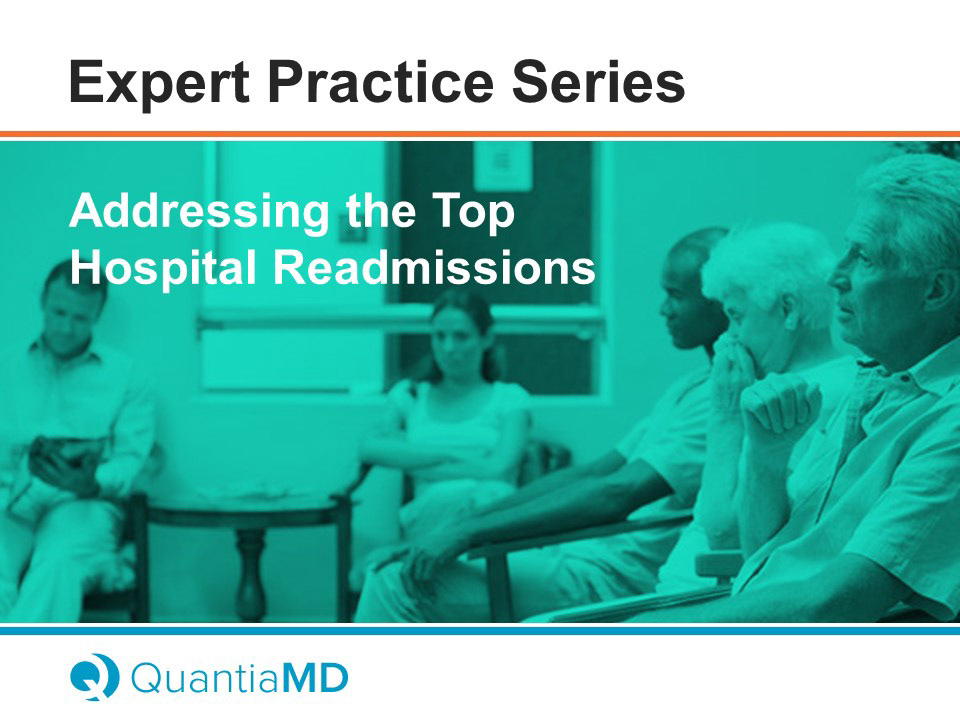 Expert Practice Series

Addressing the Top Hospital Readmissions

QuantiaMD